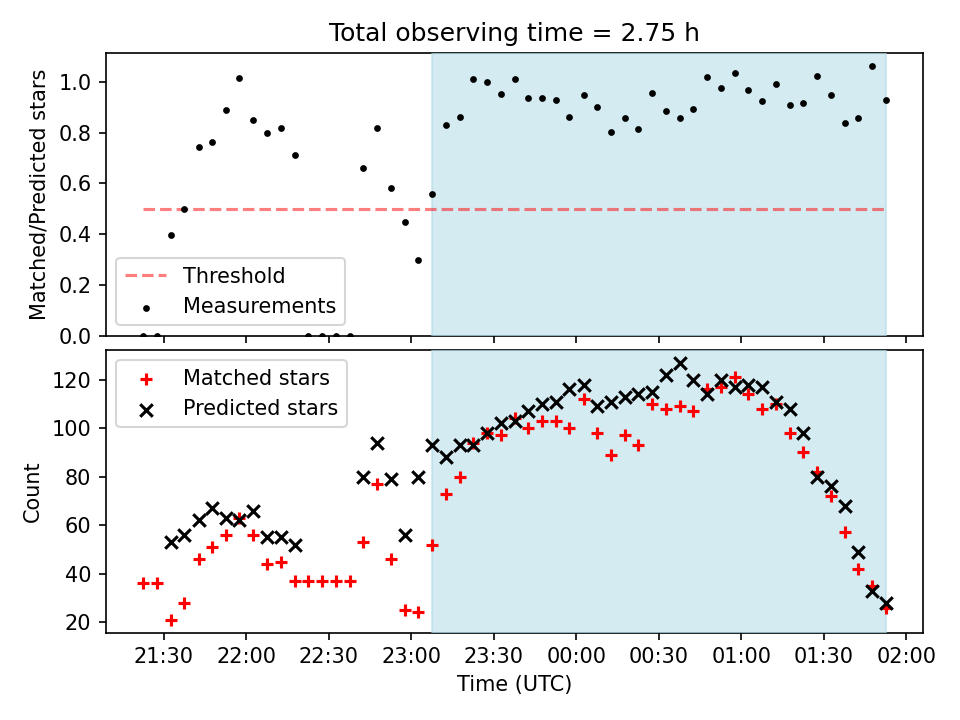 Total observing time = 2.75 h

Matched/Predicted stars

1.0
0.8
0.6
0.4
0.2
0.0

Threshold
Measurements

Count

120
100
80
60
40
20

Matched stars
Predicted stars

21:30 22:00 22:30 23:00 23:30 00:00 00:30 01:00 01:30 02:00

Time (UTC)